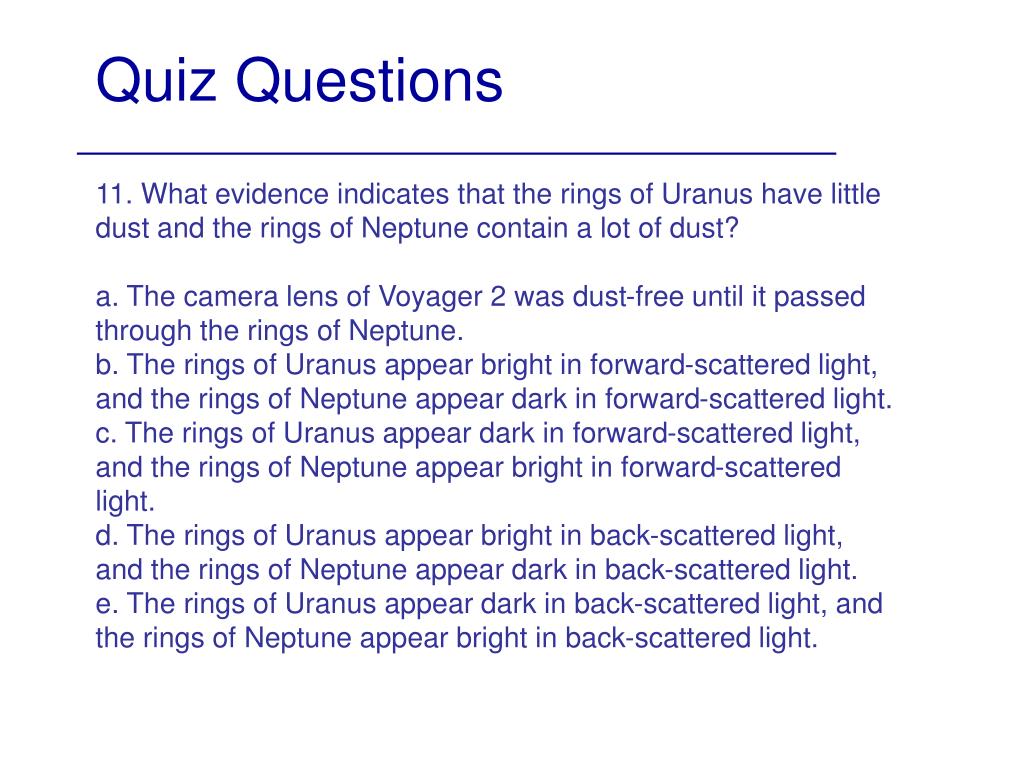 Quiz Questions

11. What evidence indicates that the rings of Uranus have little dust and the rings of Neptune contain a lot of dust?

a. The camera lens of Voyager 2 was dust-free until it passed through the rings of Neptune.
b. The rings of Uranus appear bright in forward-scattered light, and the rings of Neptune appear dark in forward-scattered light.
c. The rings of Uranus appear dark in forward-scattered light, and the rings of Neptune appear bright in forward-scattered light.
d. The rings of Uranus appear bright in back-scattered light, and the rings of Neptune appear dark in back-scattered light.
e. The rings of Uranus appear dark in back-scattered light, and the rings of Neptune appear bright in back-scattered light.